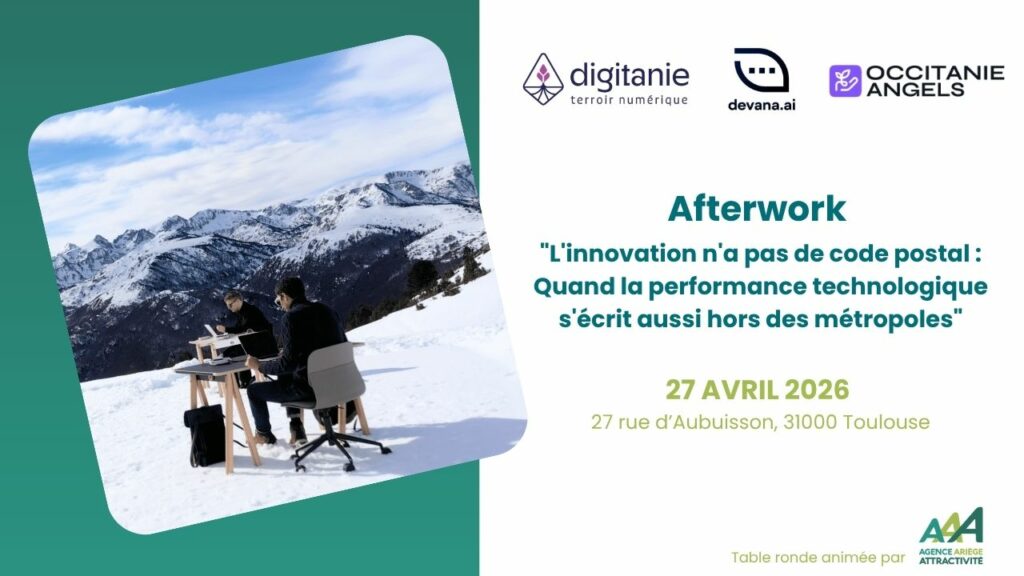 digitanie
terroir numérique

devana.ai

OCCITANIE ANGELS

Afterwork

"L'innovation n'a pas de code postal : Quand la performance technologique s'écrit aussi hors des métropoles"

27 AVRIL 2026
27 rue d'Aubuisson, 31000 Toulouse

Table ronde animée par

AAA
AGENCE ARIÈGE ATTRACTIVITÉ